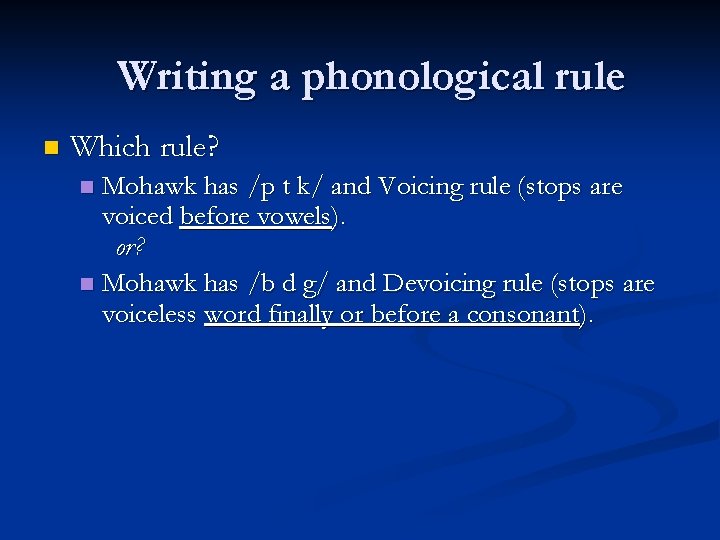 Writing a phonological rule

Which rule?

Mohawk has /p t k/ and Voicing rule (stops are voiced before vowels).

or?

Mohawk has /b d g/ and Devoicing rule (stops are voiceless word finally or before a consonant).